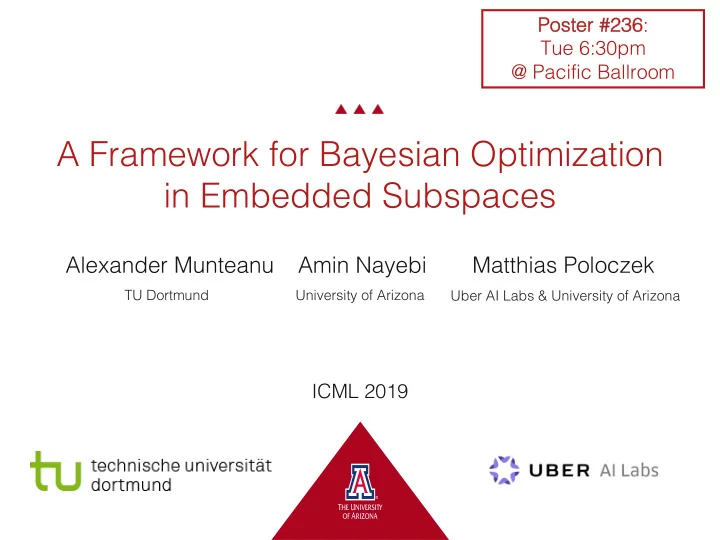 Poster #236:
Tue 6:30pm
@ Pacific Ballroom

A Framework for Bayesian Optimization in Embedded Subspaces

Alexander Munteanu
TU Dortmund

Amin Nayebi
University of Arizona

Matthias Poloczek
Uber AI Labs & University of Arizona

ICML 2019

tu technische universität dortmund

A
THE UNIVERSITY OF ARIZONA

UBER AI Labs